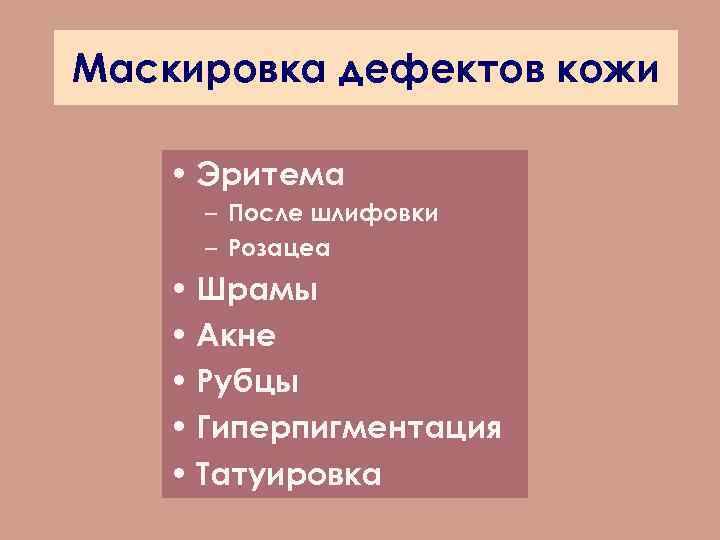 Маскировка дефектов кожи

• Эритема
– После шлифовки
– Розацеа
• Шрамы
• Акне
• Рубцы
• Гиперпигментация
• Татуировка